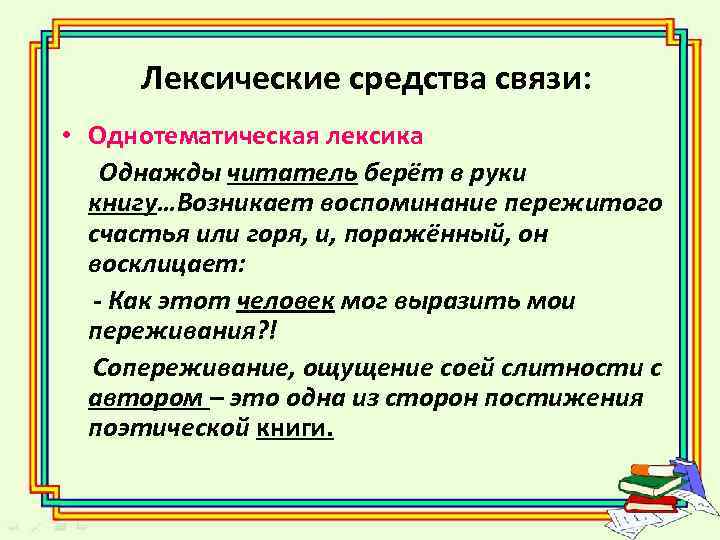 Лексические средства связи:

• Однотематическая лексика

Однажды читатель берёт в руки книгу…Возникает воспоминание пережитого счастья или горя, и, поражённый, он восклицает:

- Как этот человек мог выразить мои переживания?!

Сопереживание, ощущение соей слитности с автором – это одна из сторон постижения поэтической книги.